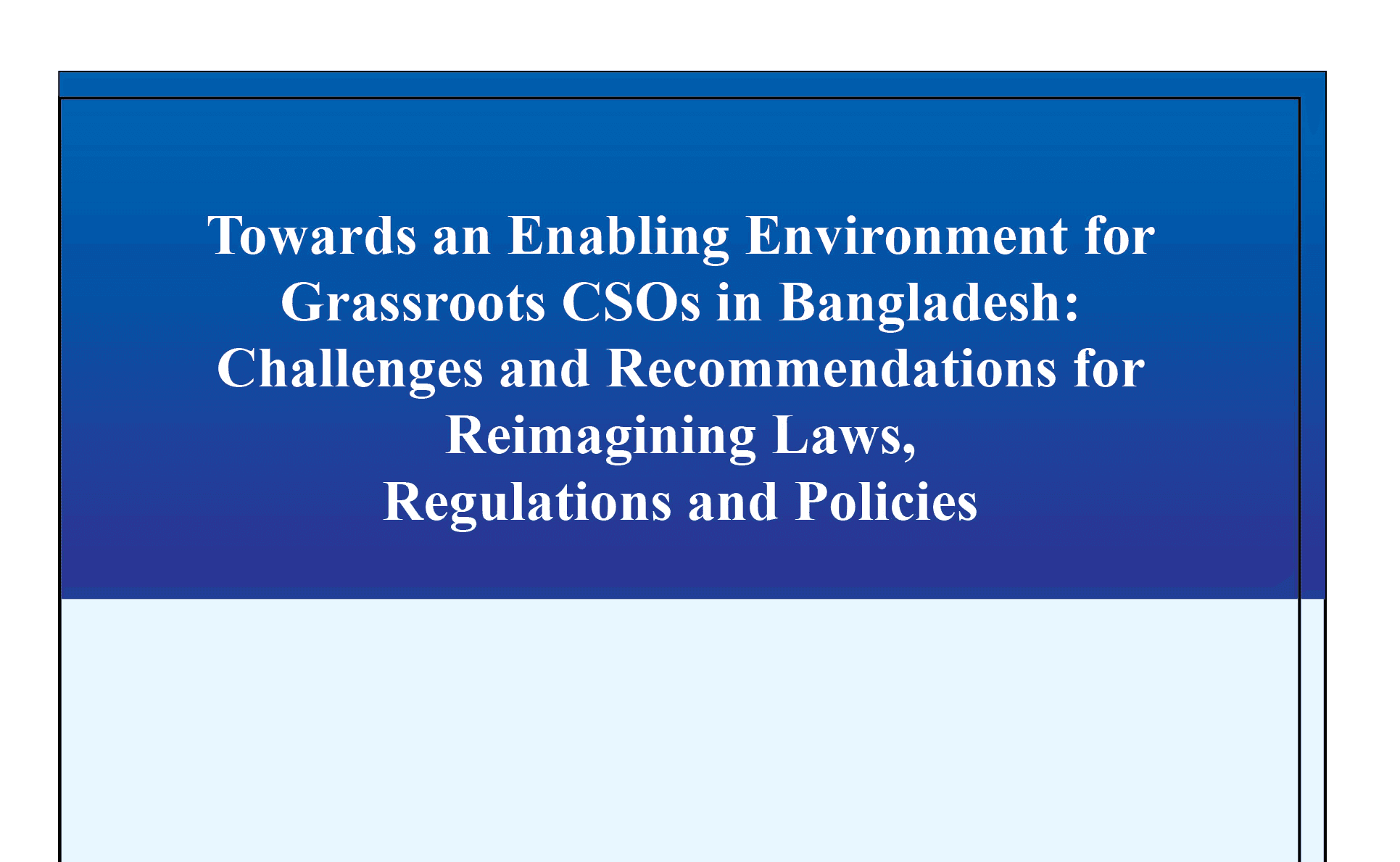 Towards an Enabling Environment for Grassroots CSOs in Bangladesh: Challenges and Recommendations for Reimagining Laws, Regulations and Policies